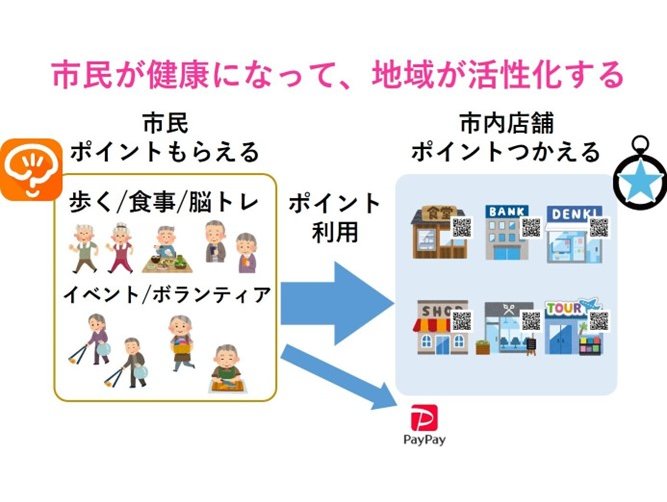 市民が健康になって、地域が活性化する

市民
ポイントもらえる

歩く/食事/脳トレ

イベント/ボランティア

ポイント
利用

市内店舗
ポイントつかえる

食堂

BANK

DENKI

SHOP

TOUR

PayPay